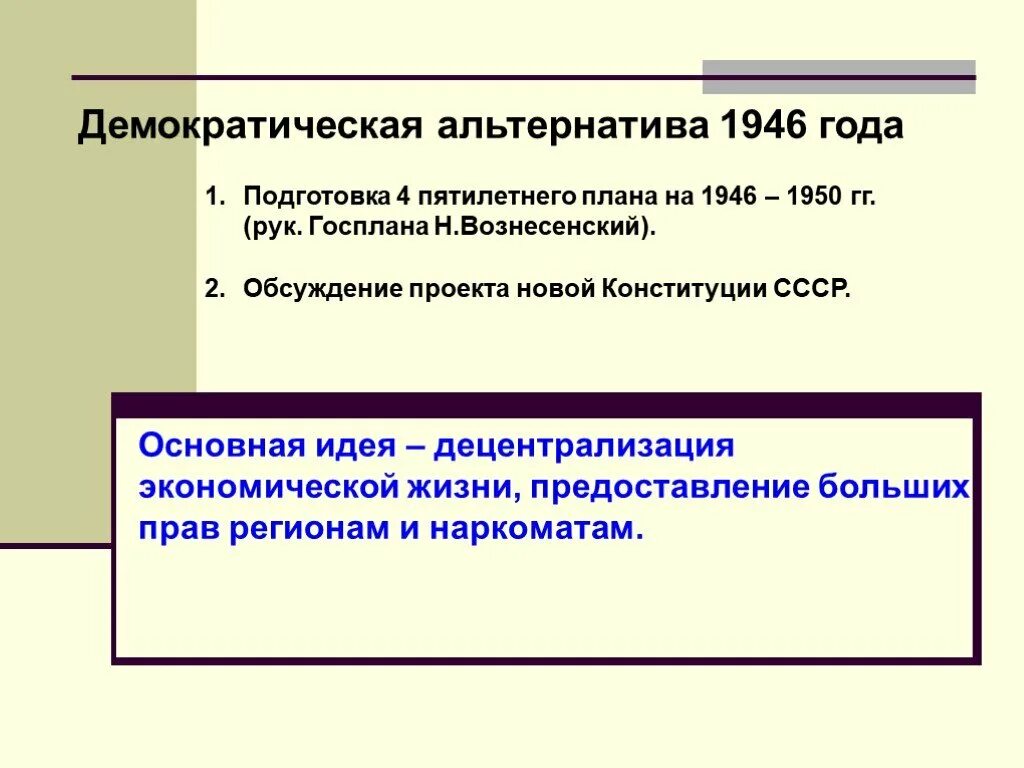 Демократическая альтернатива 1946 года

1. Подготовка 4 пятилетнего плана на 1946 – 1950 гг. (рук. Госплана Н.Вознесенский).

2. Обсуждение проекта новой Конституции СССР.

Основная идея – децентрализация экономической жизни, предоставление больших прав регионам и наркоматам.